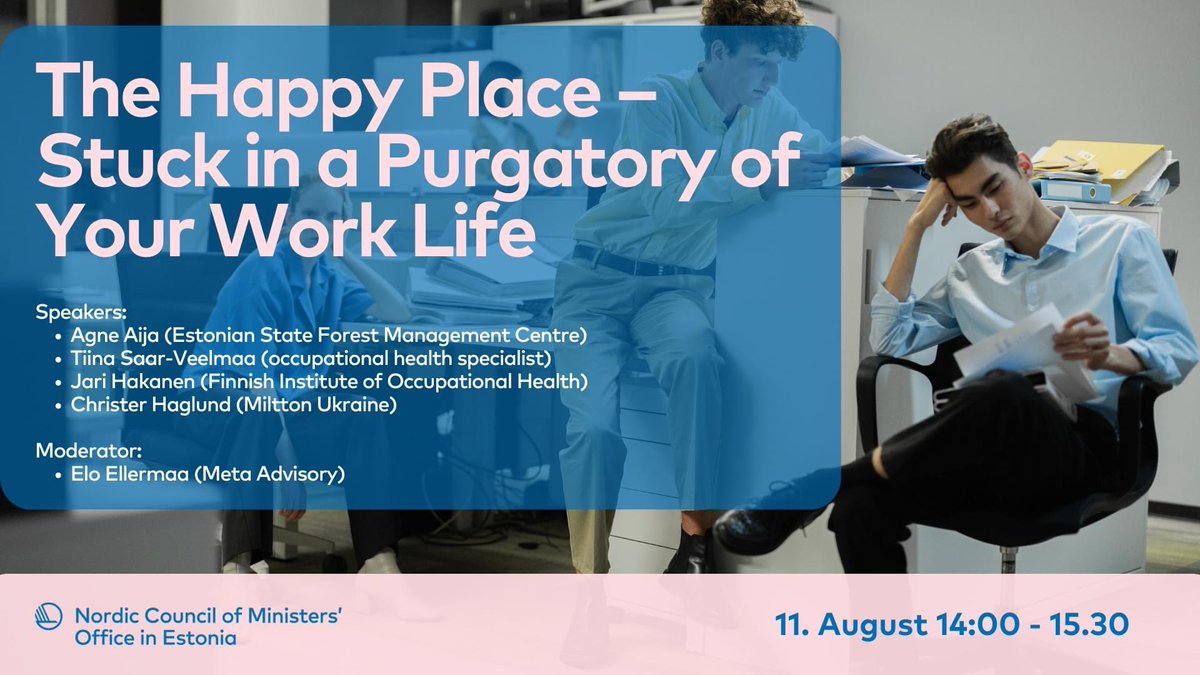 The Happy Place – Stuck in a Purgatory of Your Work Life

Speakers:
• Agne Aija (Estonian State Forest Management Centre)
• Tiina Saar-Veelmaa (occupational health specialist)
• Jari Hakanen (Finnish Institute of Occupational Health)
• Christer Haglund (Miltton Ukraine)

Moderator:
• Elo Ellermaa (Meta Advisory)

Nordic Council of Ministers' Office in Estonia

11. August 14:00 - 15.30